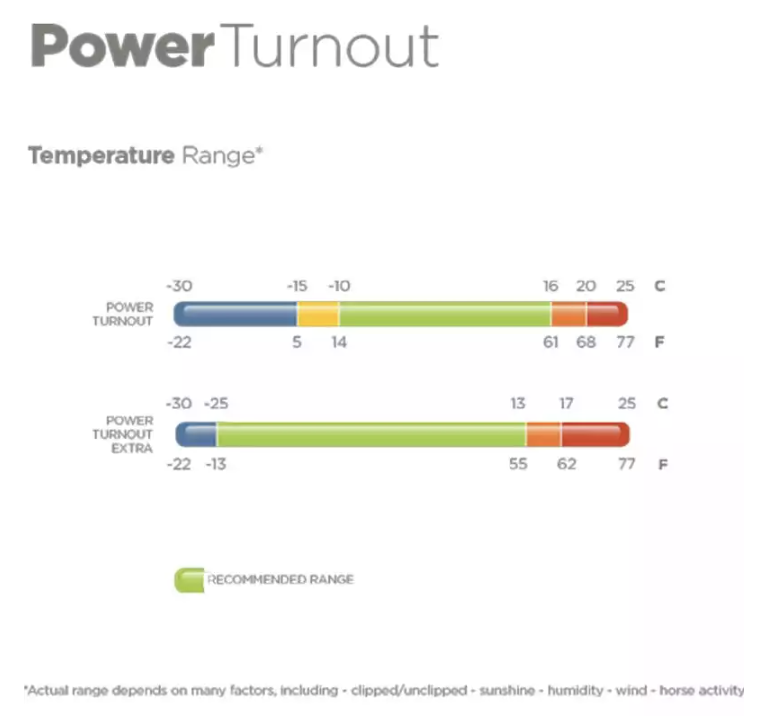 Power Turnout

Temperature Range*

-30 -15 -10 16 20 25 C

POWER TURNOUT

-22 5 14 61 68 77 F

-30 -25 13 17 25 C

POWER TURNOUT EXTRA

-22 -13 55 62 77 F

RECOMMENDED RANGE

*Actual range depends on many factors, including - clipped/unclipped - sunshine - humidity - wind - horse activity